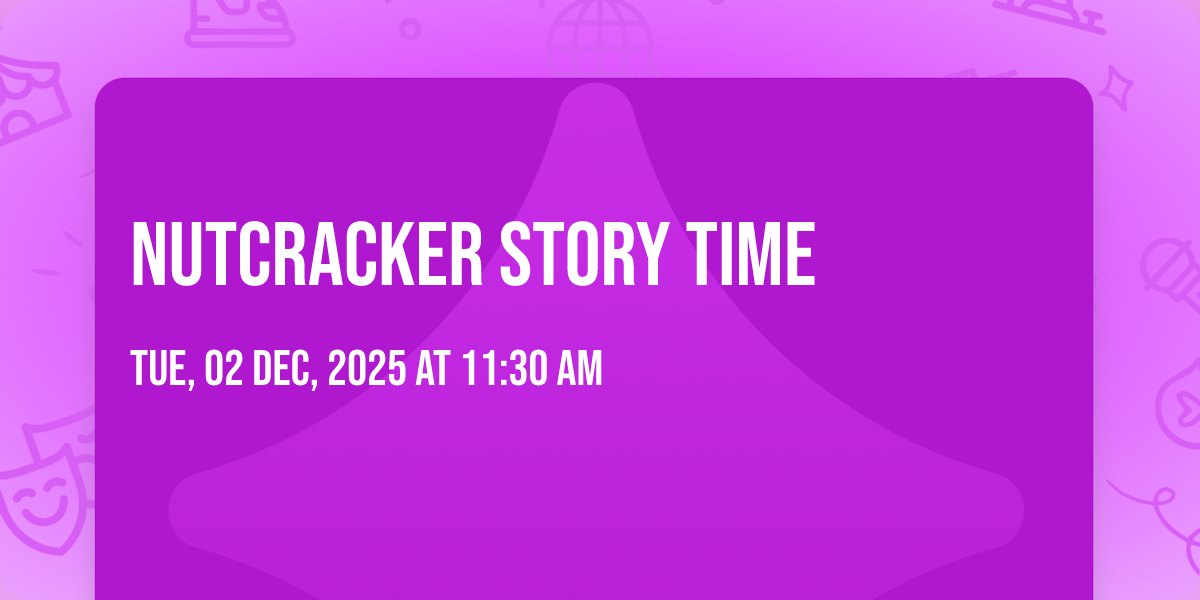 NUTCRACKER STORY TIME

TUE, 02 DEC, 2025 AT 11:30 AM